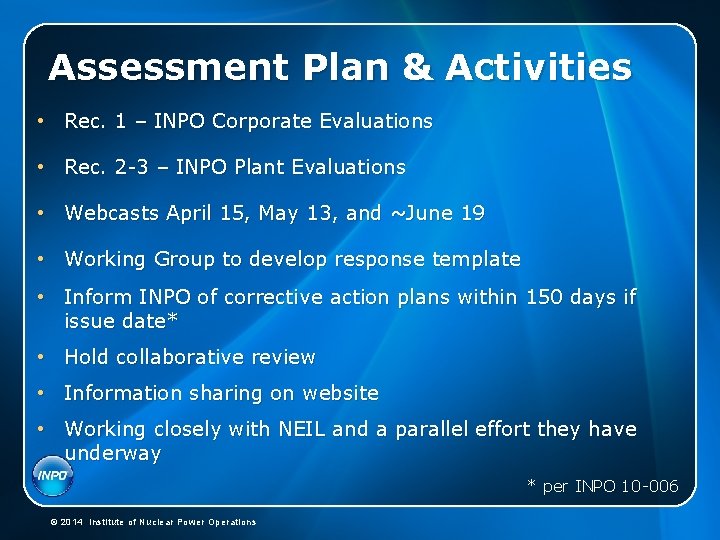 Assessment Plan & Activities

• Rec. 1 – INPO Corporate Evaluations

• Rec. 2-3 – INPO Plant Evaluations

• Webcasts April 15, May 13, and ~June 19

• Working Group to develop response template

• Inform INPO of corrective action plans within 150 days if issue date*

• Hold collaborative review

• Information sharing on website

• Working closely with NEIL and a parallel effort they have underway

INPO

* per INPO 10-006

© 2014 Institute of Nuclear Power Operations